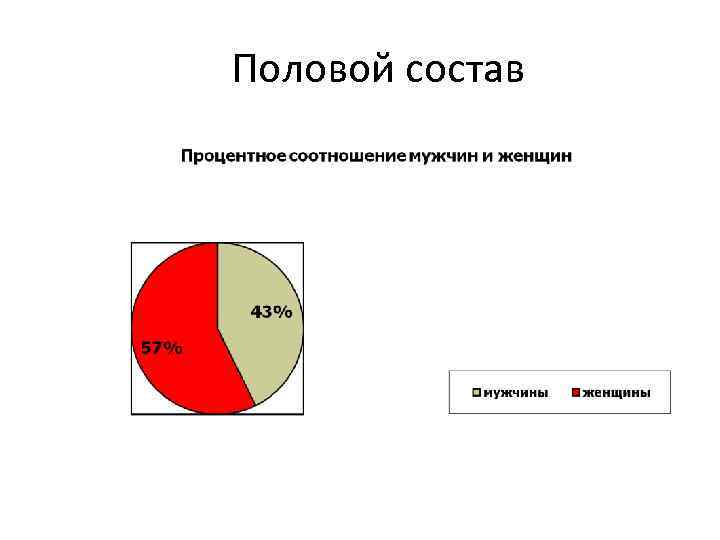 Половой состав

Процентное соотношение мужчин и женщин

43%

57%

мужчины женщины